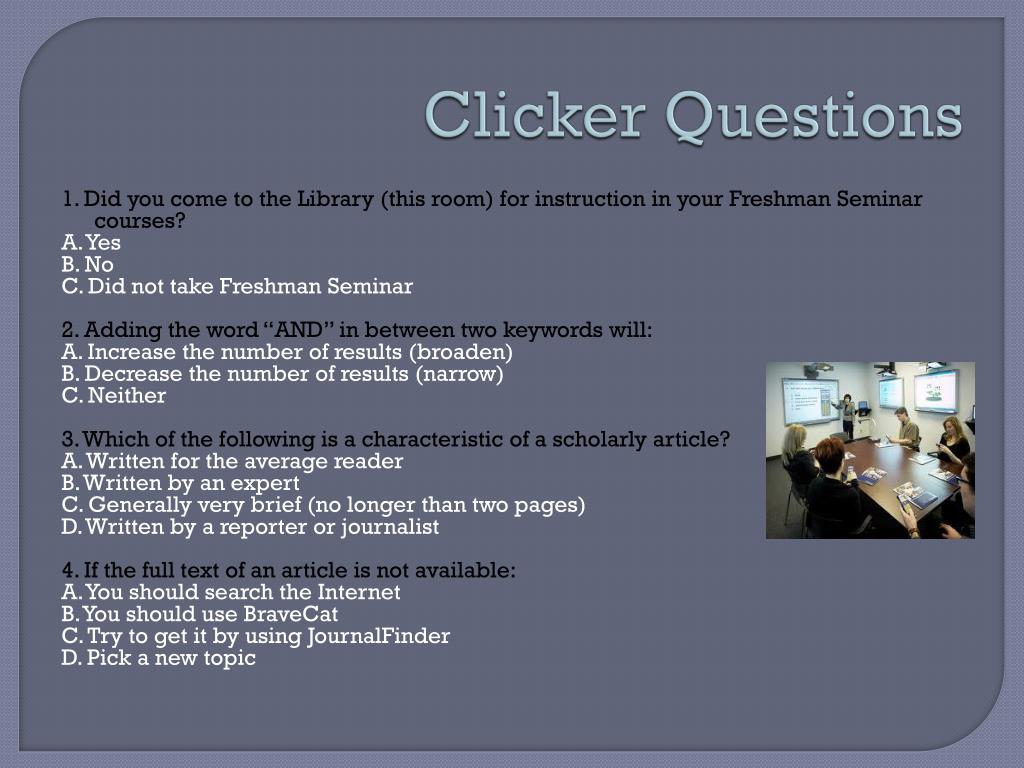 Clicker Questions

1. Did you come to the Library (this room) for instruction in your Freshman Seminar courses?
A. Yes
B. No
C. Did not take Freshman Seminar

2. Adding the word “AND” in between two keywords will:
A. Increase the number of results (broaden)
B. Decrease the number of results (narrow)
C. Neither

3. Which of the following is a characteristic of a scholarly article?
A. Written for the average reader
B. Written by an expert
C. Generally very brief (no longer than two pages)
D. Written by a reporter or journalist

4. If the full text of an article is not available:
A. You should search the Internet
B. You should use BraveCat
C. Try to get it by using JournalFinder
D. Pick a new topic